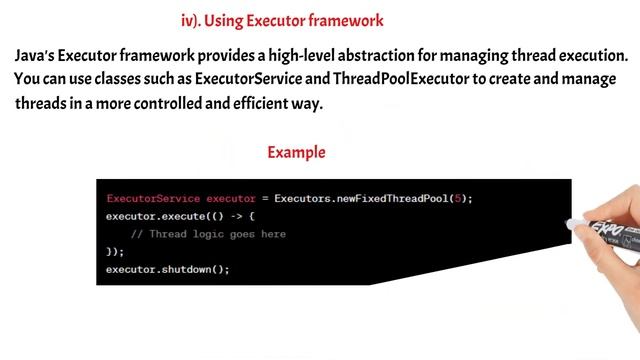 iv). Using Executor framework

Java's Executor framework provides a high-level abstraction for managing thread execution. You can use classes such as ExecutorService and ThreadPoolExecutor to create and manage threads in a more controlled and efficient way.

Example

ExecutorService executor = Executors.newFixedThreadPool(5);
executor.execute(() -> {
    // Thread logic goes here
});
executor.shutdown();

EXPO